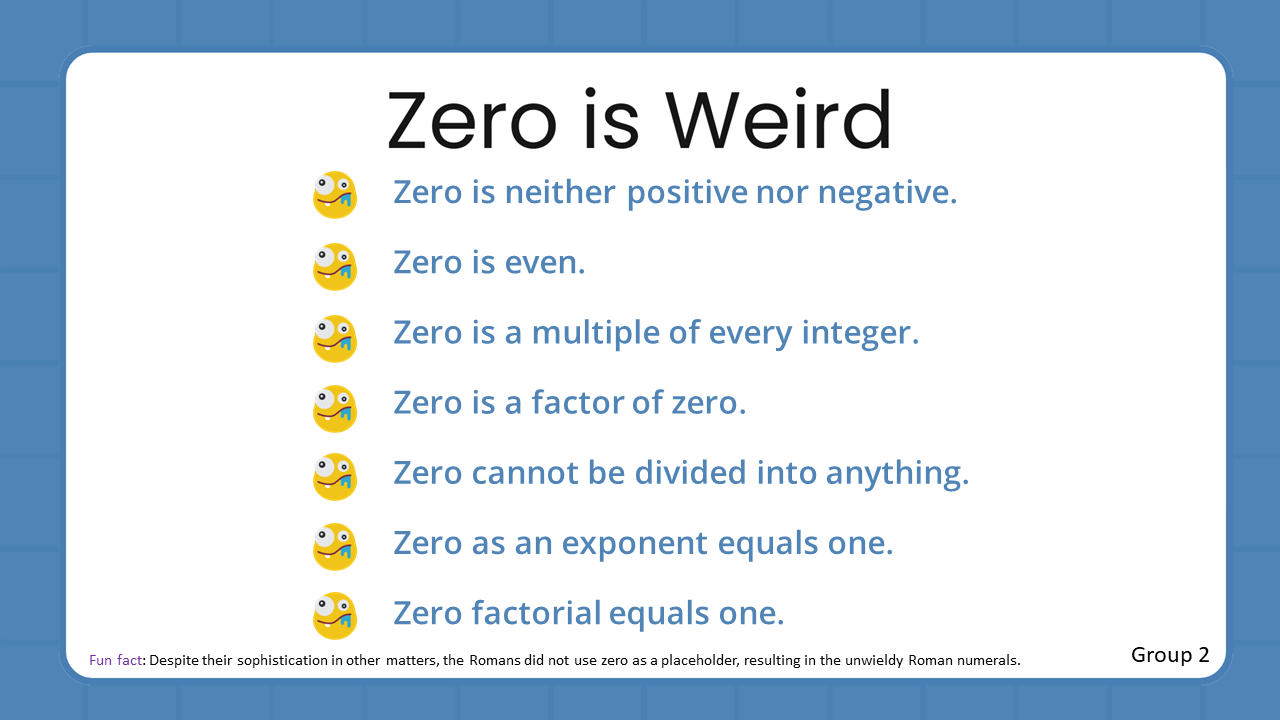 Zero is Weird

Zero is neither positive nor negative.

Zero is even.

Zero is a multiple of every integer.

Zero is a factor of zero.

Zero cannot be divided into anything.

Zero as an exponent equals one.

Zero factorial equals one.

Fun fact: Despite their sophistication in other matters, the Romans did not use zero as a placeholder, resulting in the unwieldy Roman numerals.

Group 2